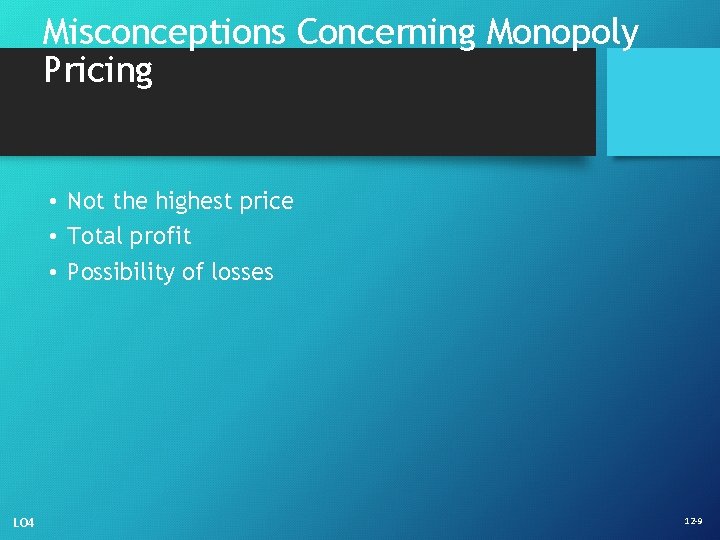 Misconceptions Concerning Monopoly Pricing

• Not the highest price
• Total profit
• Possibility of losses

LO4

12-9